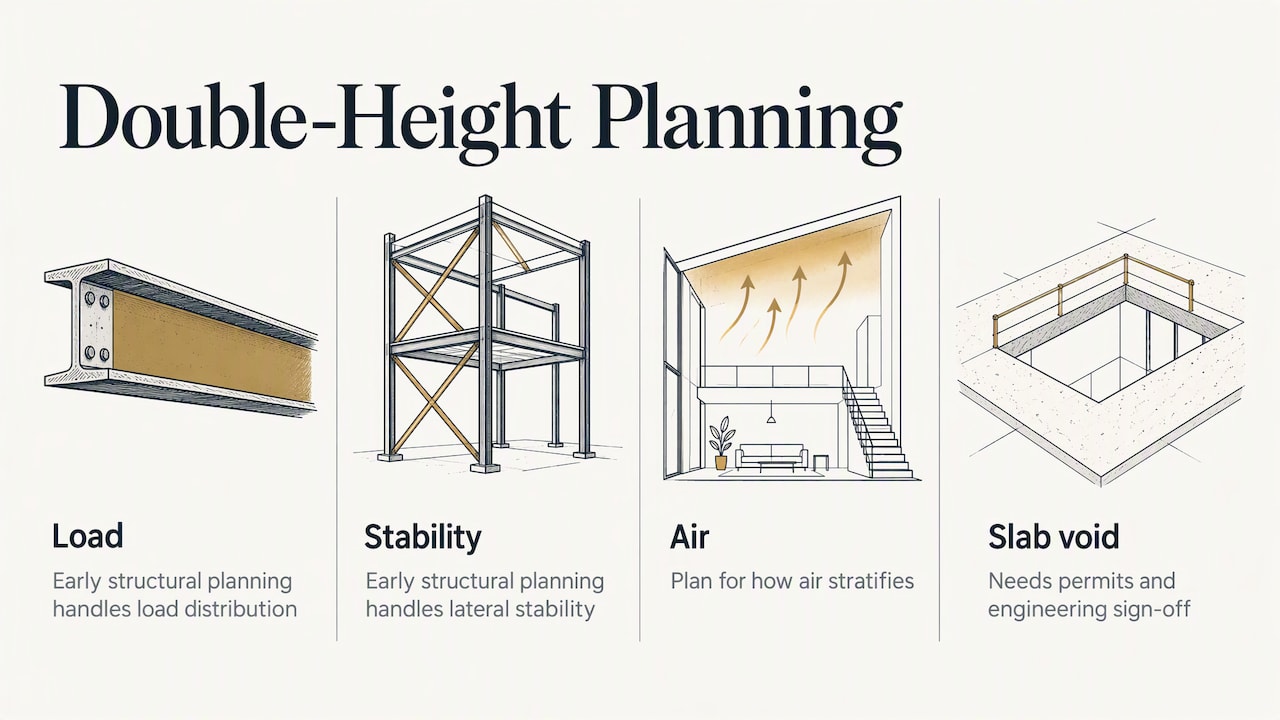 Double-Height Planning

Load

Early structural planning handles load distribution

Stability

Early structural planning handles lateral stability

Air

Plan for how air stratifies

Slab void

Needs permits and engineering sign-off